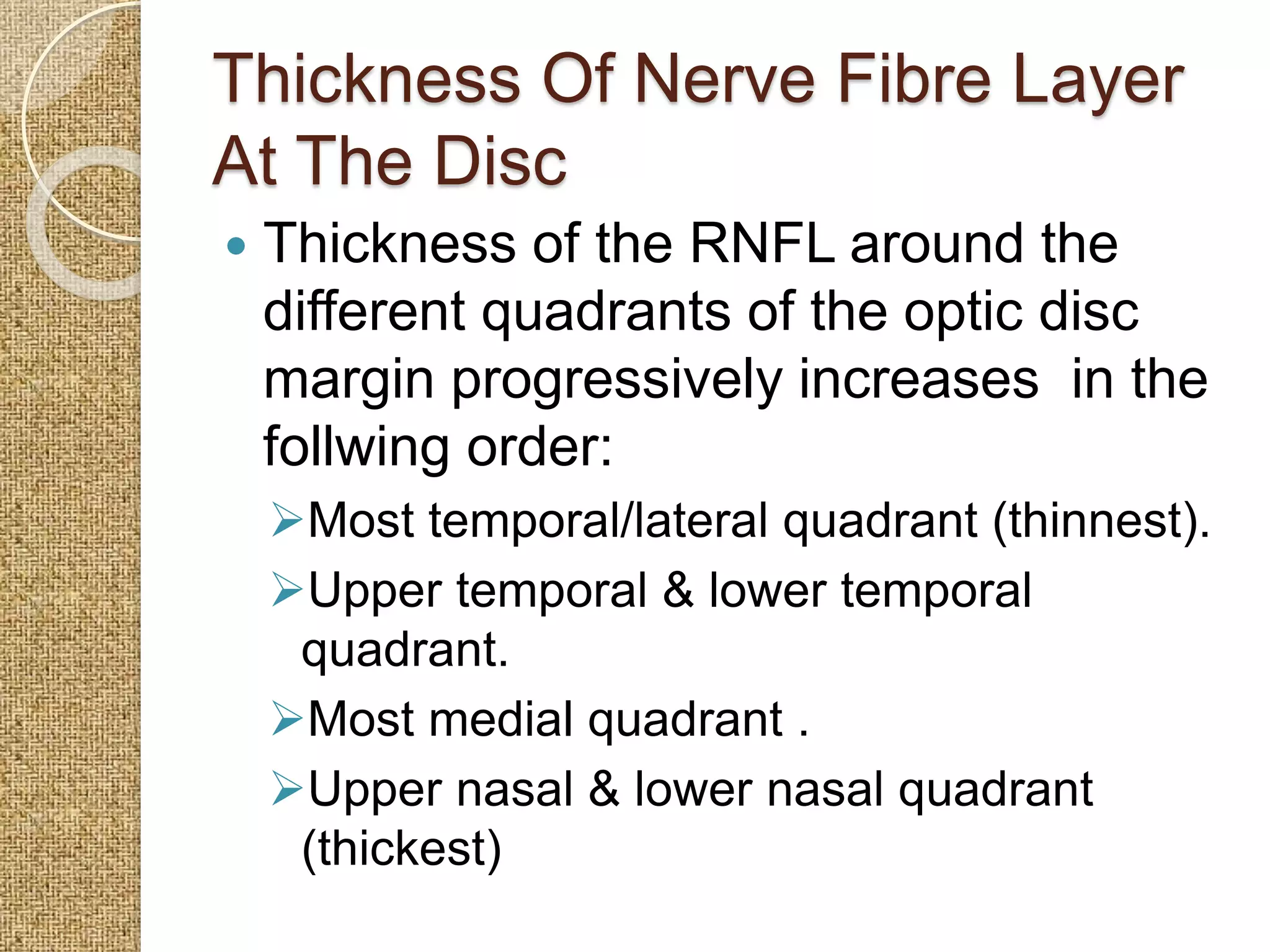 Thickness Of Nerve Fibre Layer At The Disc

• Thickness of the RNFL around the different quadrants of the optic disc margin progressively increases in the follwing order:

➢Most temporal/lateral quadrant (thinnest).

➢Upper temporal & lower temporal quadrant.

➢Most medial quadrant .

➢Upper nasal & lower nasal quadrant (thickest)